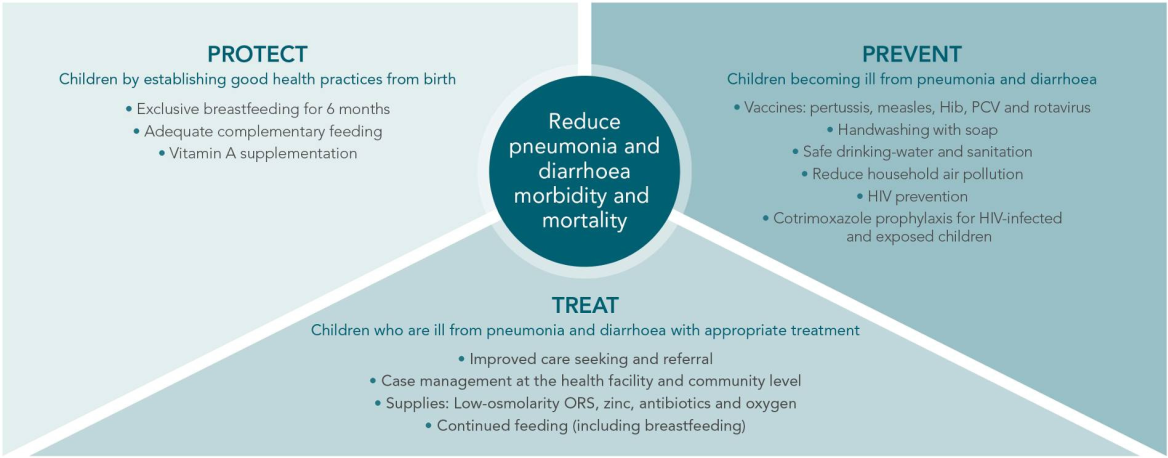 PROTECT
Children by establishing good health practices from birth

• Exclusive breastfeeding for 6 months
• Adequate complementary feeding
• Vitamin A supplementation

Reduce pneumonia and diarrhoea morbidity and mortality

PREVENT
Children becoming ill from pneumonia and diarrhoea

• Vaccines: pertussis, measles, Hib, PCV and rotavirus
• Handwashing with soap
• Safe drinking-water and sanitation
• Reduce household air pollution
• HIV prevention
• Cotrimoxazole prophylaxis for HIV-infected and exposed children

TREAT
Children who are ill from pneumonia and diarrhoea with appropriate treatment

• Improved care seeking and referral
• Case management at the health facility and community level
• Supplies: Low-osmolarity ORS, zinc, antibiotics and oxygen
• Continued feeding (including breastfeeding)